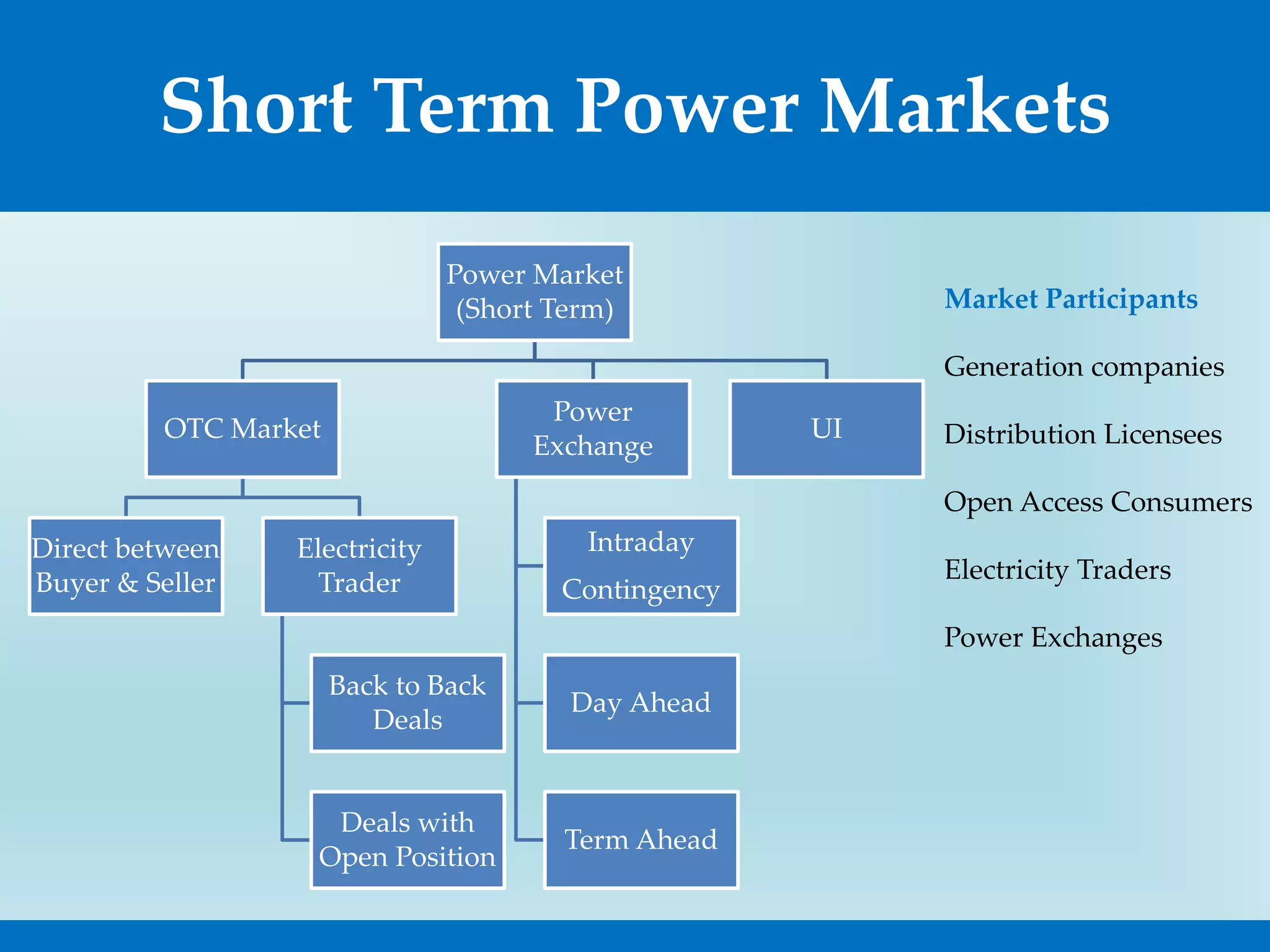 Short Term Power Markets

Power Market (Short Term)

OTC Market

Power Exchange

UI

Direct between Buyer & Seller

Electricity Trader

Back to Back Deals

Deals with Open Position

Intraday Contingency

Day Ahead

Term Ahead

Market Participants

Generation companies

Distribution Licensees

Open Access Consumers

Electricity Traders

Power Exchanges